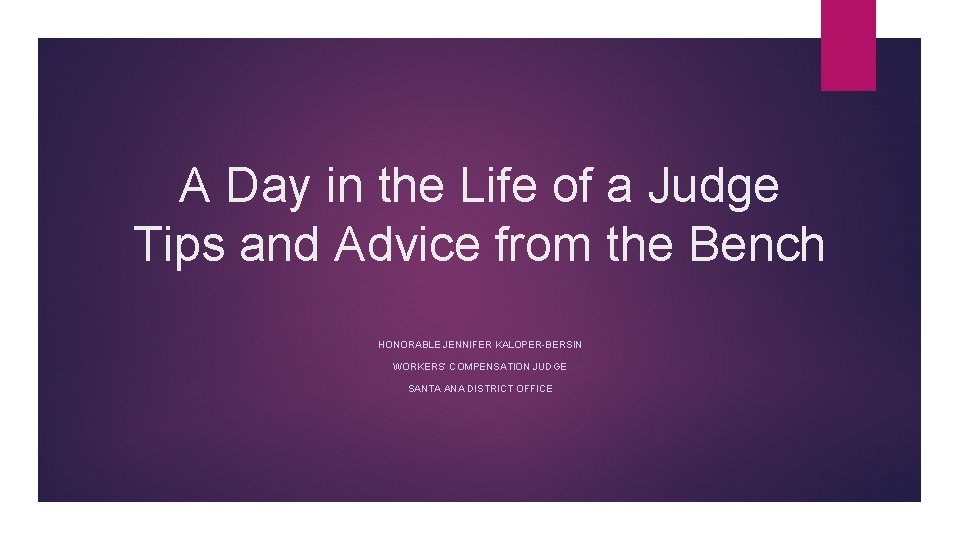 A Day in the Life of a Judge
Tips and Advice from the Bench

HONORABLE JENNIFER KALOPER-BERSIN

WORKERS' COMPENSATION JUDGE

SANTA ANA DISTRICT OFFICE